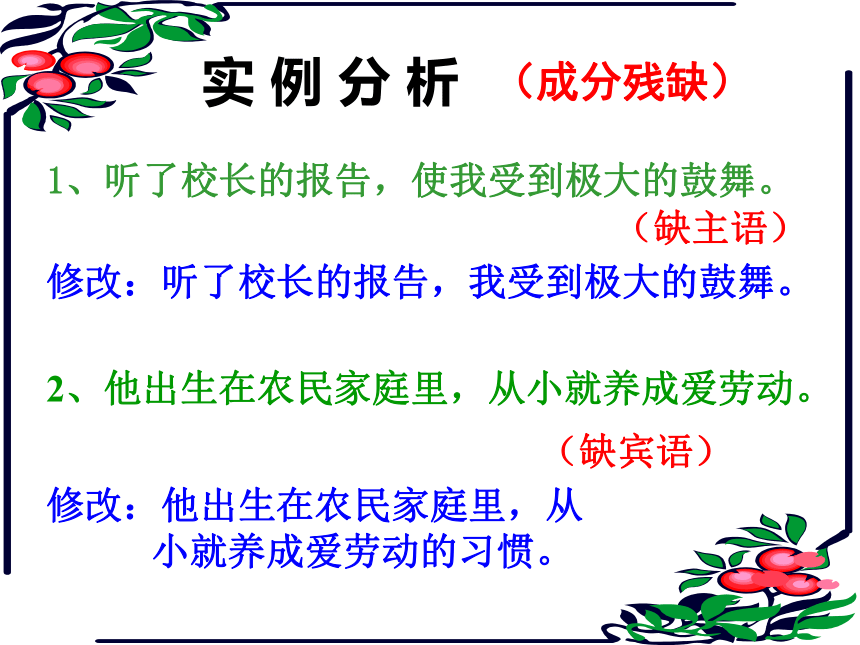 实例分析 （成分残缺）

1、听了校长的报告，使我受到极大的鼓舞。

（缺主语）

修改：听了校长的报告，我受到极大的鼓舞。

2、他出生在农民家庭里，从小就养成爱劳动。

（缺宾语）

修改：他出生在农民家庭里，从小就养成爱劳动的习惯。